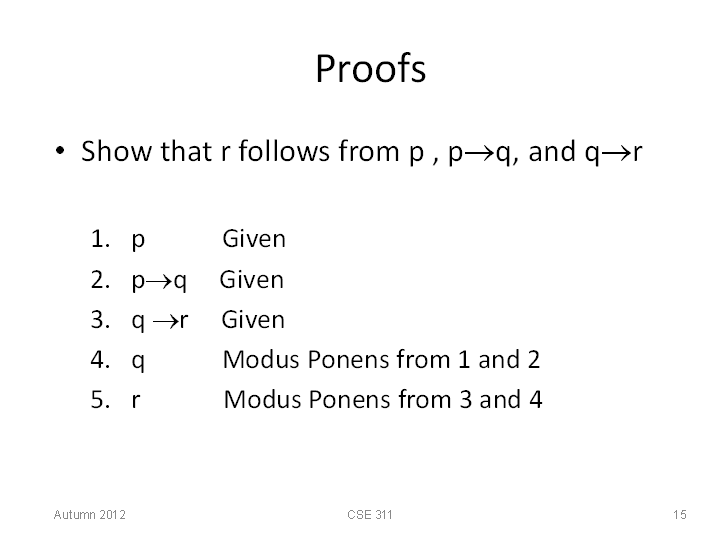 Proofs

• Show that r follows from p , $p \rightarrow q$, and $q \rightarrow r$

1. p Given
2. $p \rightarrow q$ Given
3. $q \rightarrow r$ Given
4. q Modus Ponens from 1 and 2
5. r Modus Ponens from 3 and 4

Autumn 2012 CSE 311 15